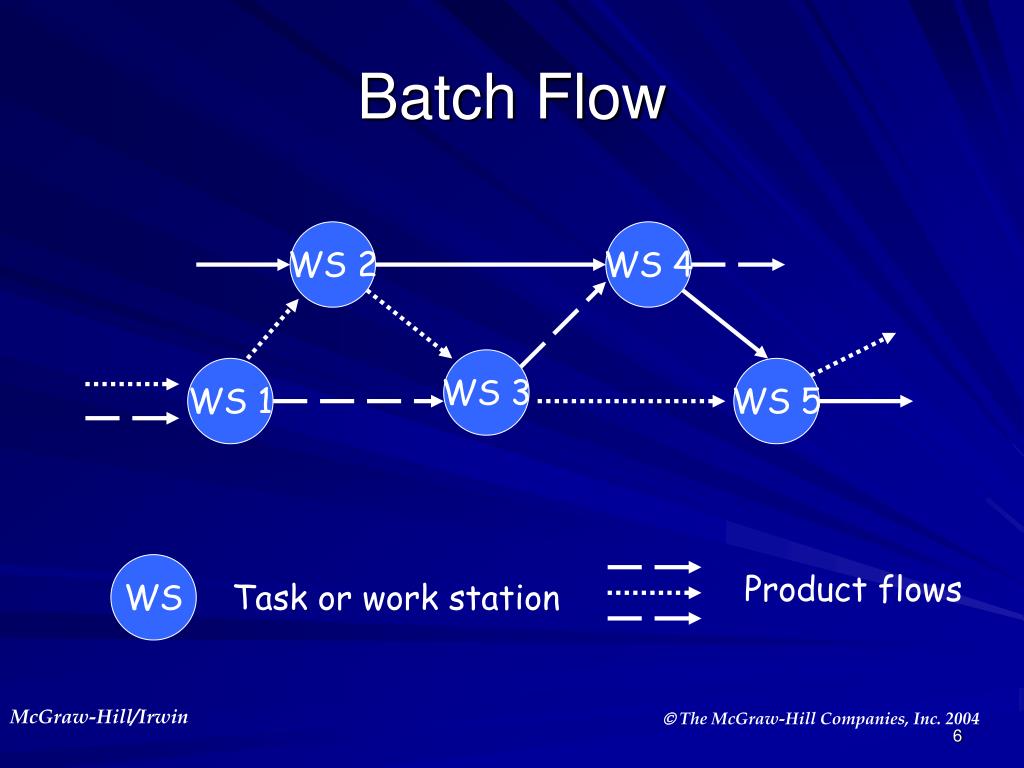 Batch Flow

WS 2

WS 4

WS 1

WS 3

WS 5

WS

Task or work station

Product flows

McGraw-Hill/Irwin

© The McGraw-Hill Companies, Inc. 2004

6